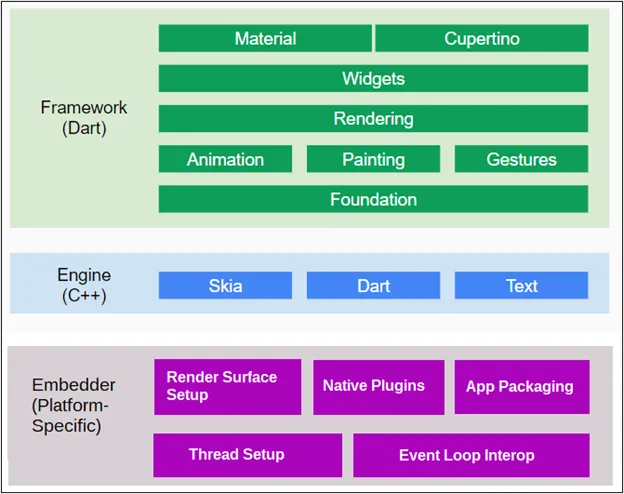 Framework (Dart)

Material

Cupertino

Widgets

Rendering

Animation

Painting

Gestures

Foundation

Engine (C++)

Skia

Dart

Text

Embedder (Platform-Specific)

Render Surface Setup

Native Plugins

App Packaging

Thread Setup

Event Loop Interop